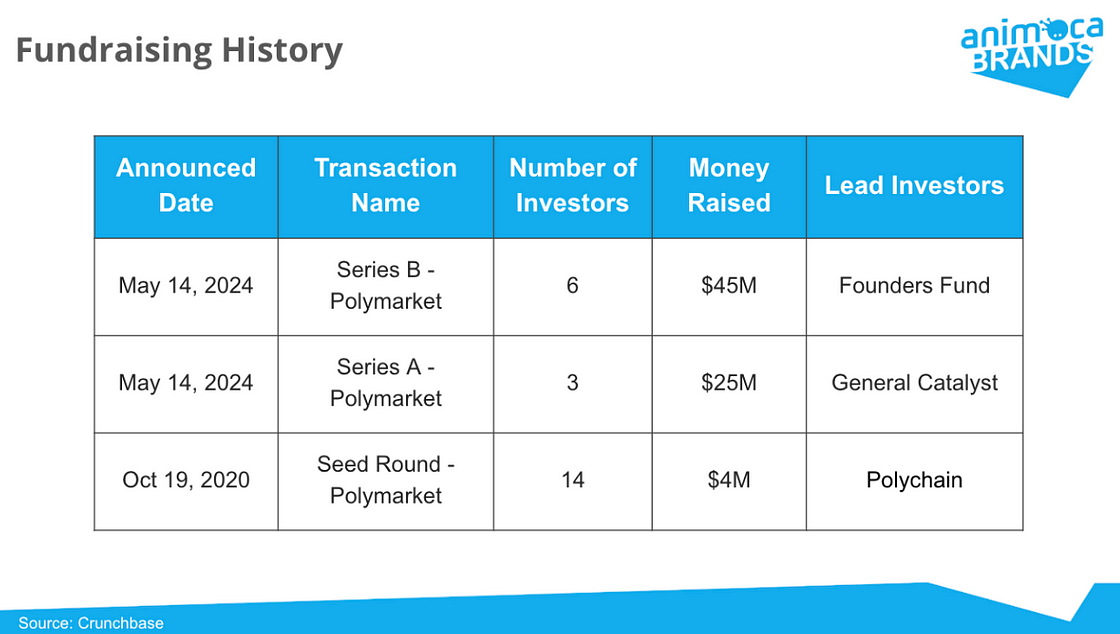 Fundraising History

animoca BRANDS

| Announced Date | Transaction Name | Number of Investors | Money Raised | Lead Investors |
|---|---|---|---|---|
| May 14, 2024 | Series B - Polymarket | 6 | \$45M | Founders Fund |
| May 14, 2024 | Series A - Polymarket | 3 | \$25M | General Catalyst |
| Oct 19, 2020 | Seed Round - Polymarket | 14 | \$4M | Polychain |

Source: Crunchbase